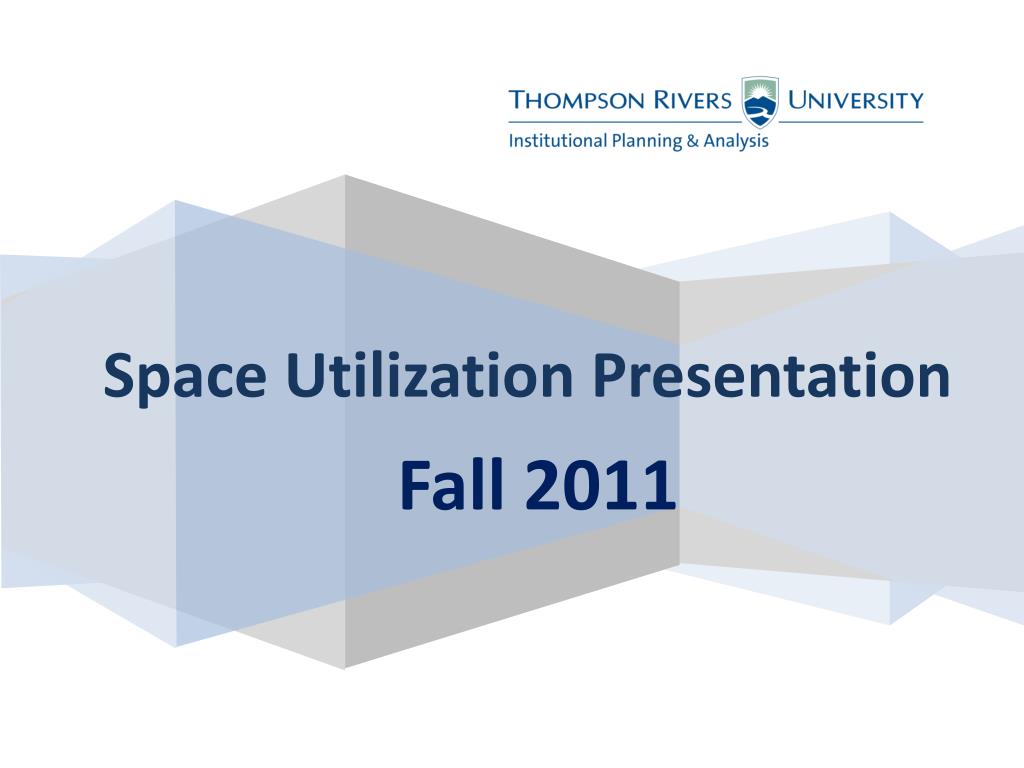 THOMPSON RIVERS UNIVERSITY
Institutional Planning & Analysis

Space Utilization Presentation

Fall 2011